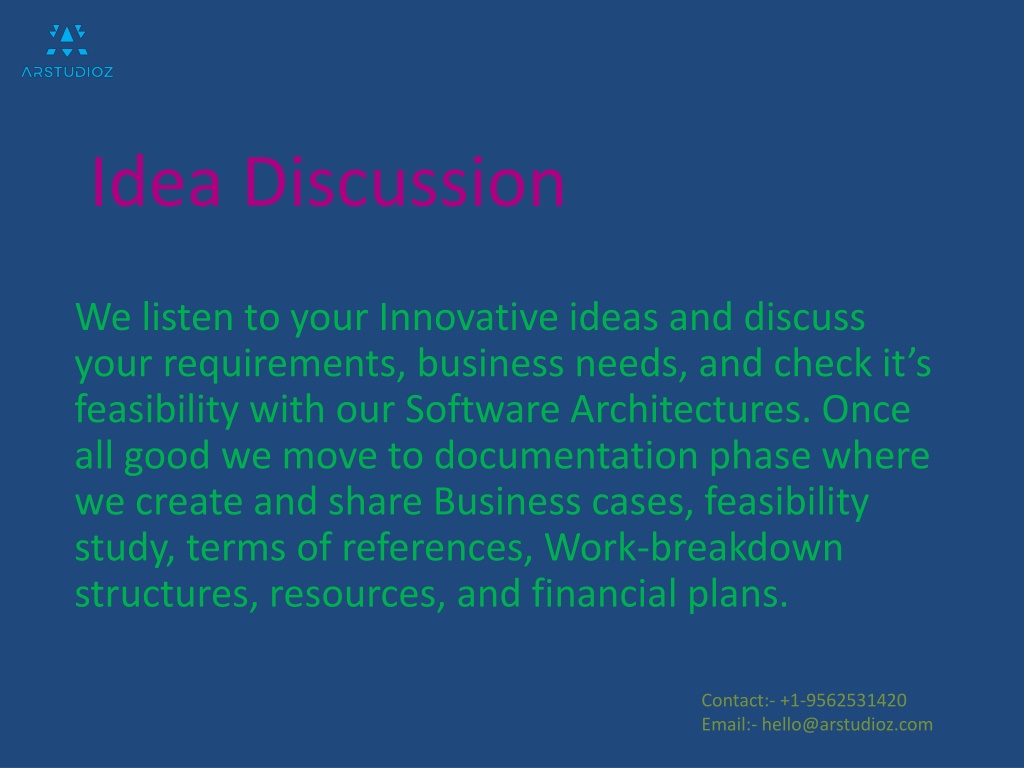 ARSTUDIOZ

Idea Discussion

We listen to your Innovative ideas and discuss your requirements, business needs, and check it’s feasibility with our Software Architectures. Once all good we move to documentation phase where we create and share Business cases, feasibility study, terms of references, Work-breakdown structures, resources, and financial plans.

Contact:- +1-9562531420
Email:- hello@arstudioz.com